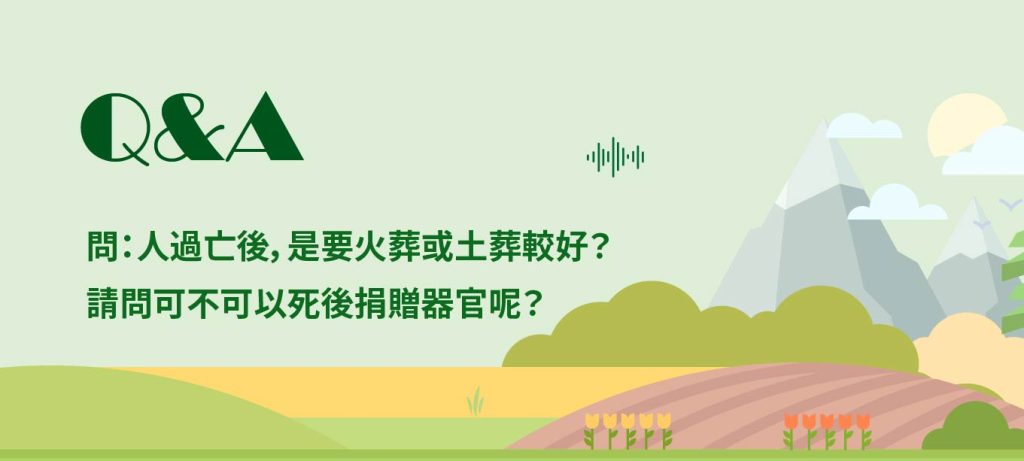 Q&A

問：人過亡後，是要火葬或土葬較好？
請問可不可以死後捐贈器官呢？